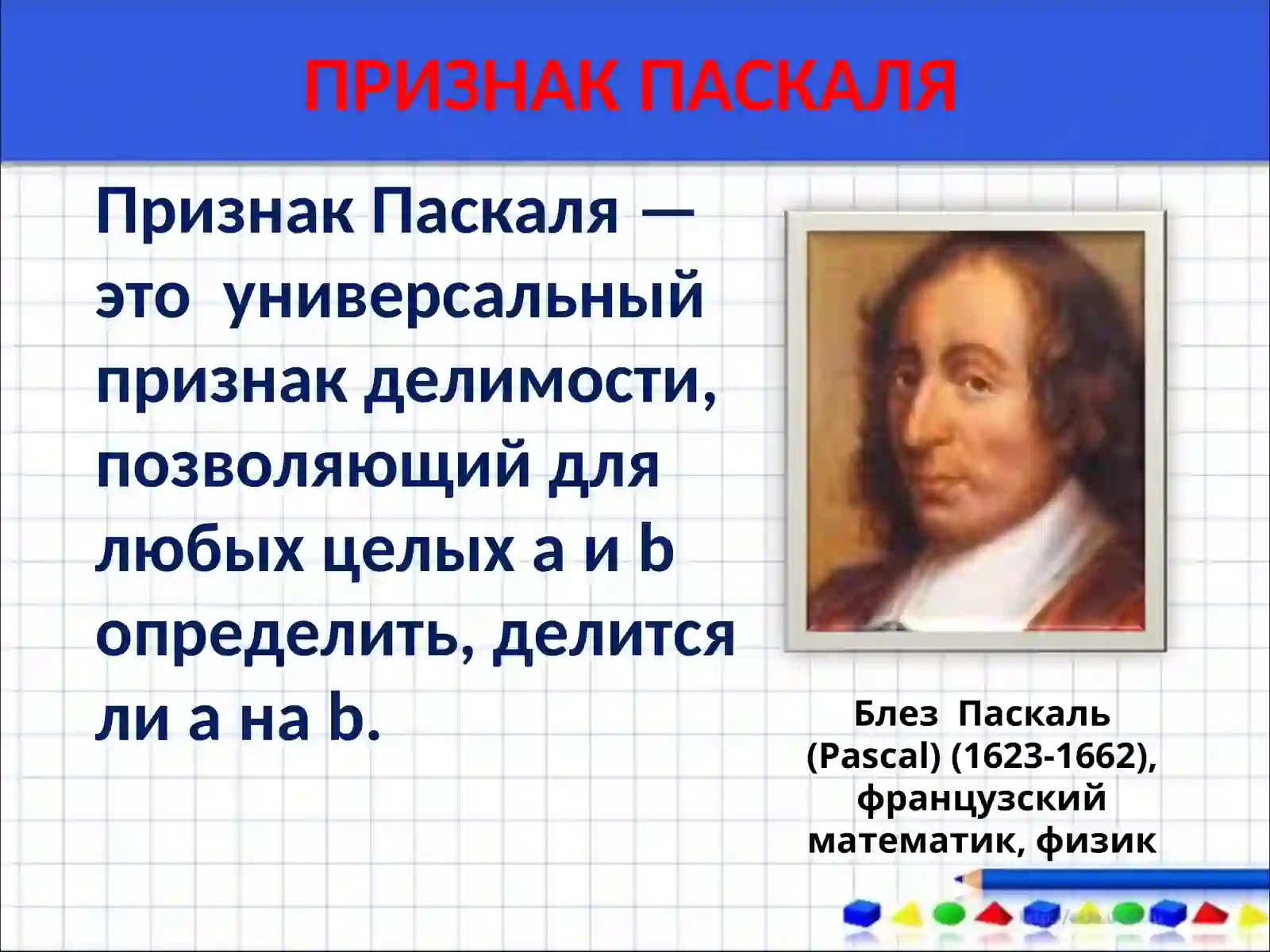 ПРИЗНАК ПАСКАЛЯ

Признак Паскаля — это универсальный признак делимости, позволяющий для любых целых a и b определить, делится ли a на b.

Блез Паскаль (Pascal) (1623-1662), французский математик, физик